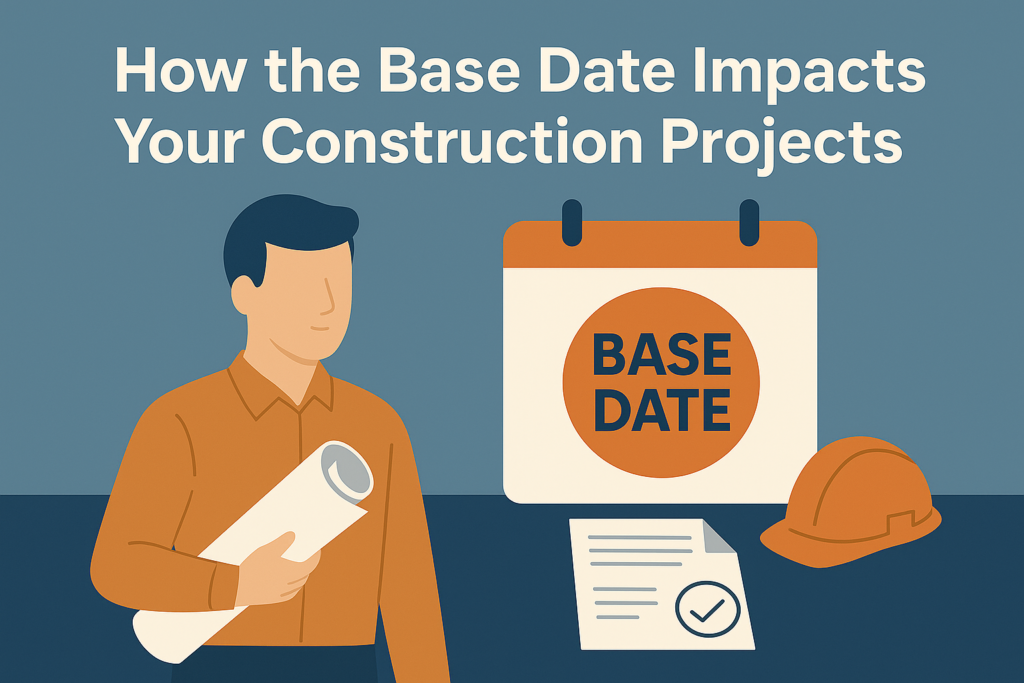 How the Base Date Impacts Your Construction Projects

BASE DATE